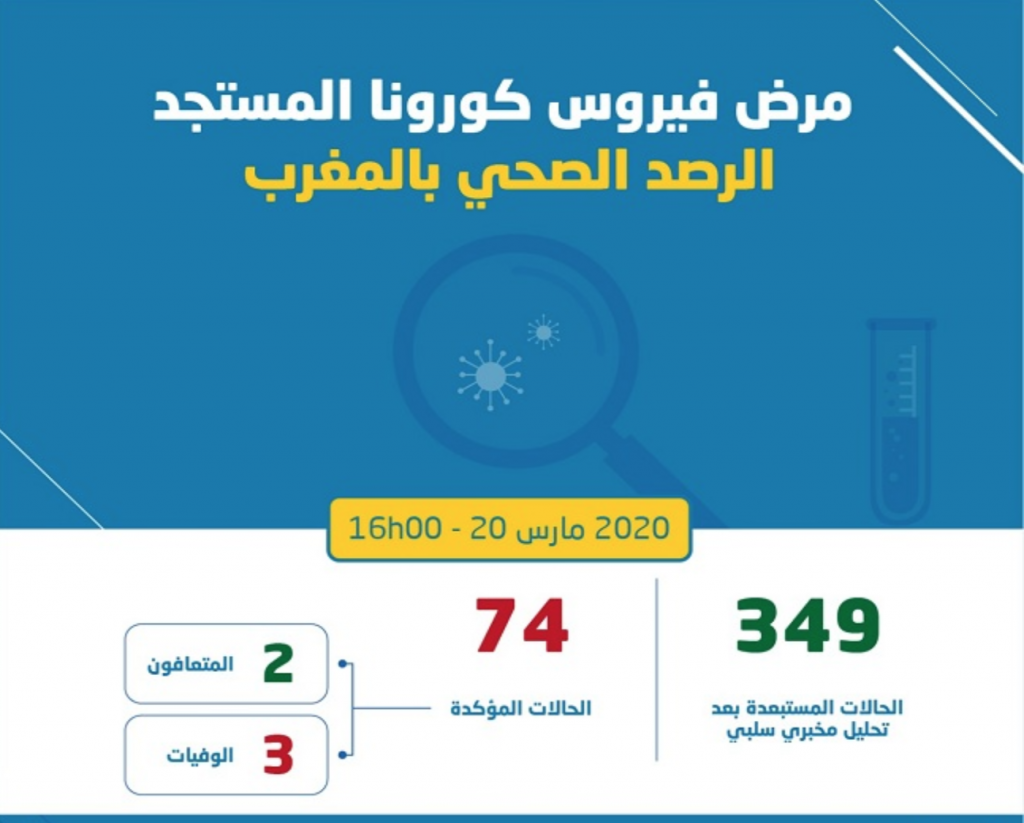 مرض فيروس كورونا المستجد
الرصد الصحي بالمغرب

20 مارس 2020 - 16h00

349
الحالات المستبعدة بعد تحليل مخبري سلبي

74
الحالات المؤكدة

2 المتعافون

3 الوفيات